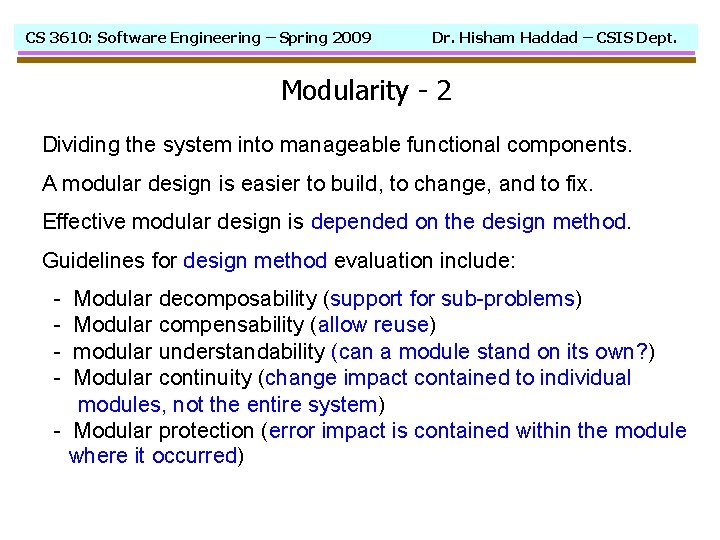 CS 3610: Software Engineering – Spring 2009 Dr. Hisham Haddad – CSIS Dept.

Modularity - 2

Dividing the system into manageable functional components.

A modular design is easier to build, to change, and to fix.

Effective modular design is depended on the design method.

Guidelines for design method evaluation include:

- Modular decomposability (support for sub-problems)
- Modular compensability (allow reuse)
- modular understandability (can a module stand on its own?)
- Modular continuity (change impact contained to individual modules, not the entire system)
- Modular protection (error impact is contained within the module where it occurred)